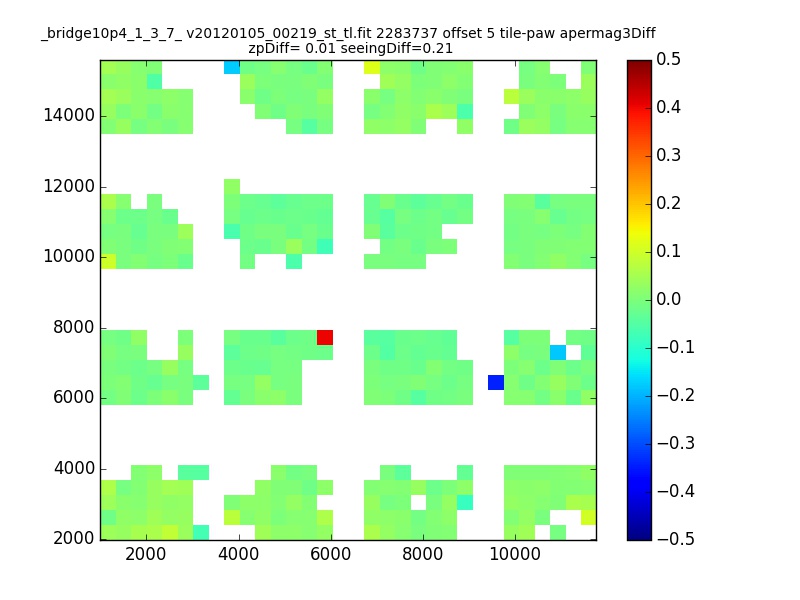 _bridge10p4_1_3_7_ v20120105_00219_st_tl.fit 2283737 offset 5 tile-paw apermag3Diff
zpDiff= 0.01 seeingDiff=0.21

14000
12000
10000
8000
6000
4000
2000

2000
4000
6000
8000
10000

0.5
0.4
0.3
0.2
0.1
0.0
−0.1
−0.2
−0.3
−0.4
−0.5